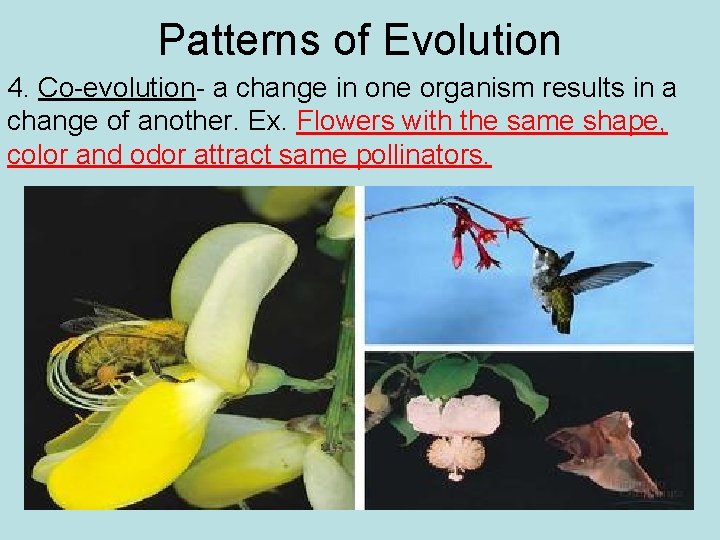 Patterns of Evolution

4. Co-evolution- a change in one organism results in a change of another. Ex. Flowers with the same shape, color and odor attract same pollinators.